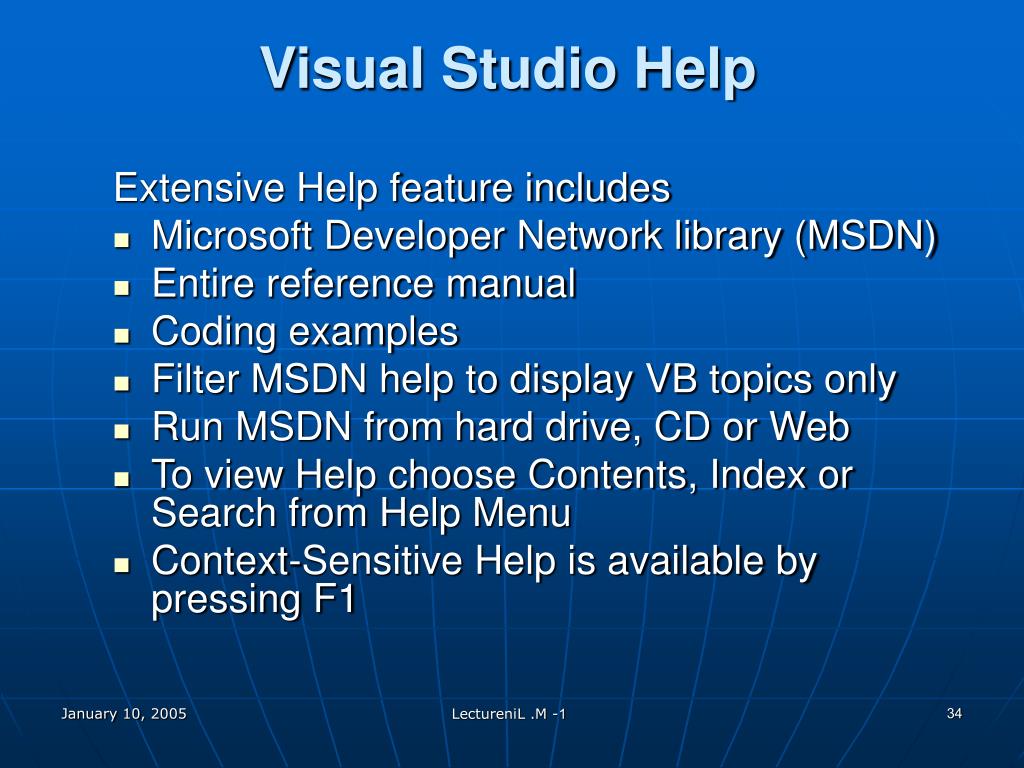 Visual Studio Help

Extensive Help feature includes
- Microsoft Developer Network library (MSDN)
- Entire reference manual
- Coding examples
- Filter MSDN help to display VB topics only
- Run MSDN from hard drive, CD or Web
- To view Help choose Contents, Index or Search from Help Menu
- Context-Sensitive Help is available by pressing F1

January 10, 2005

LectureniL .M -1

34